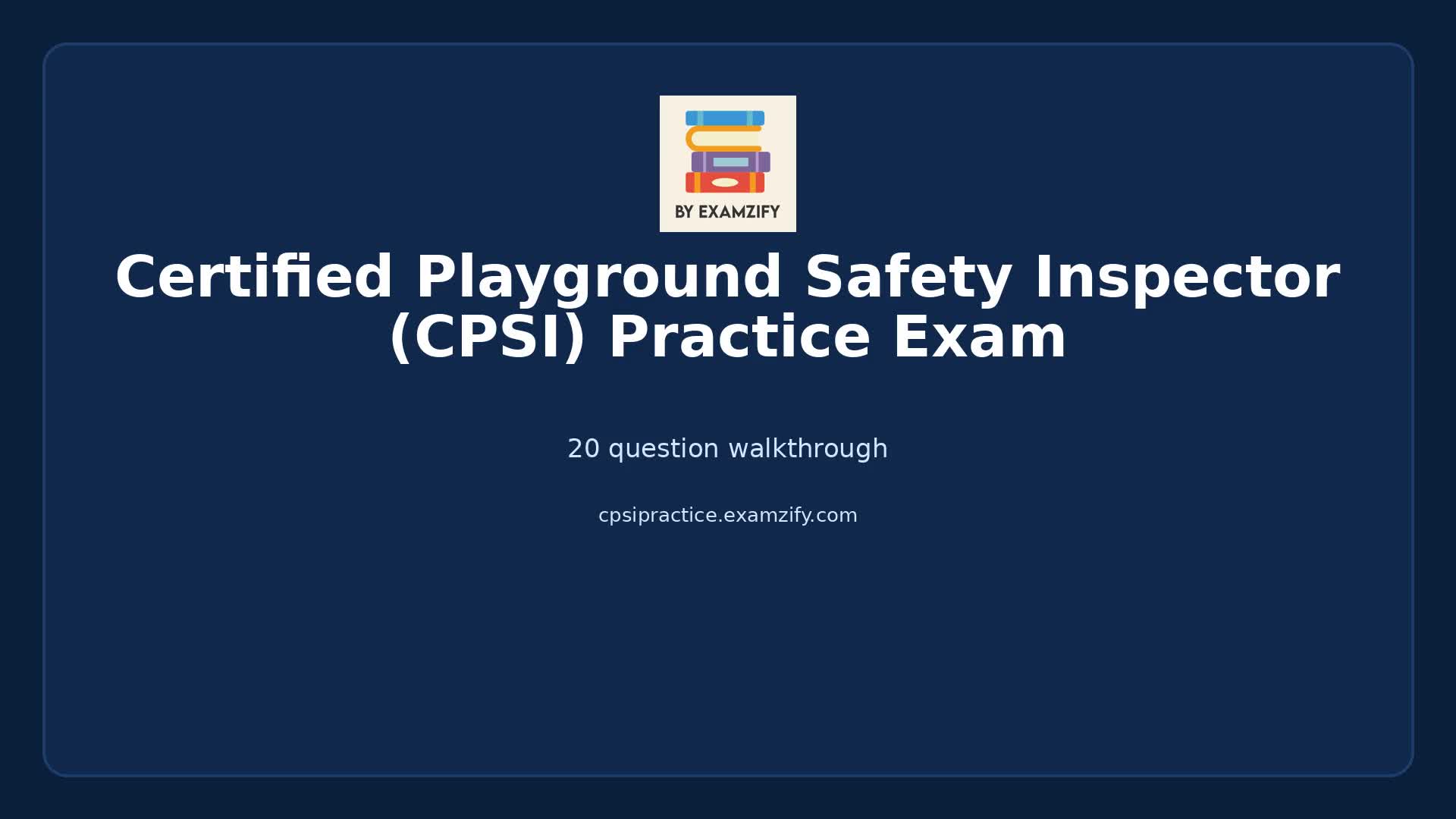 BY EXAMZIFY

Certified Playground Safety Inspector (CPSI) Practice Exam

20 question walkthrough

cpsipractice.examzify.com